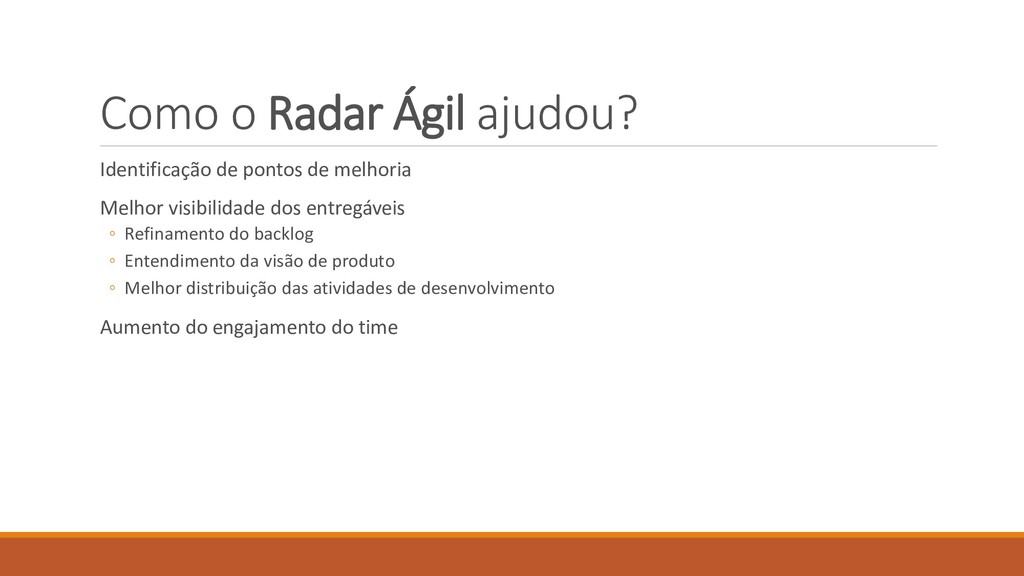 Como o Radar Ágil ajudou?

Identificação de pontos de melhoria

Melhor visibilidade dos entregáveis
◦ Refinamento do backlog
◦ Entendimento da visão de produto
◦ Melhor distribuição das atividades de desenvolvimento

Aumento do engajamento do time